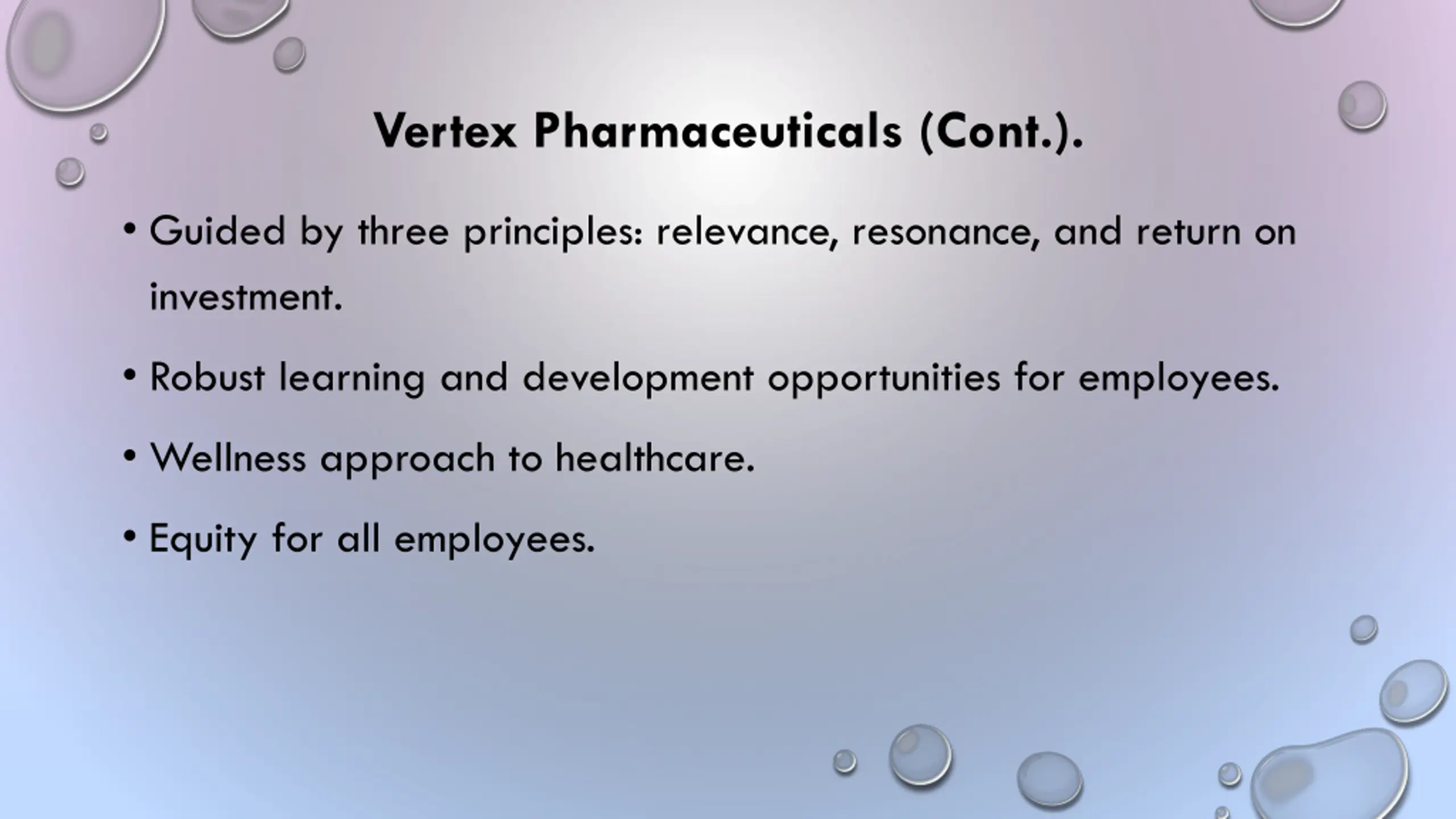 Vertex Pharmaceuticals (Cont.).

• Guided by three principles: relevance, resonance, and return on investment.

• Robust learning and development opportunities for employees.

• Wellness approach to healthcare.

• Equity for all employees.